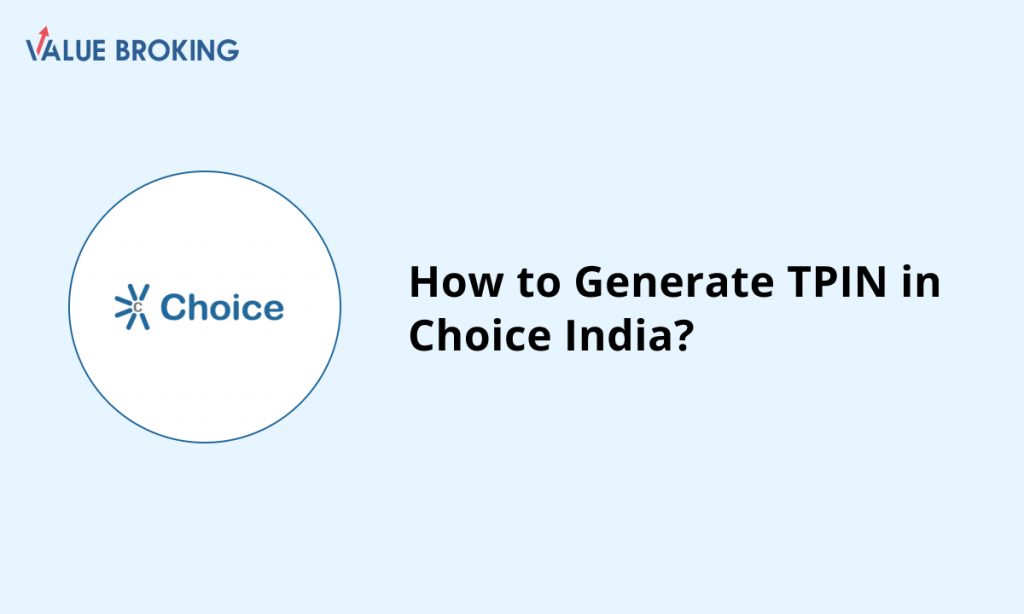 VALUE BROKING

Choice

How to Generate TPIN in Choice India?